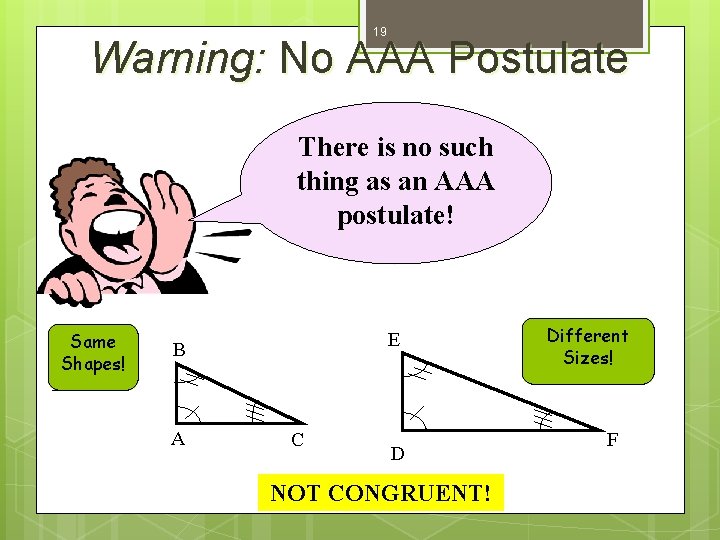 19

Warning: No AAA Postulate

There is no such thing as an AAA postulate!

Same Shapes!

B

A

C

E

D

F

Different Sizes!

NOT CONGRUENT!